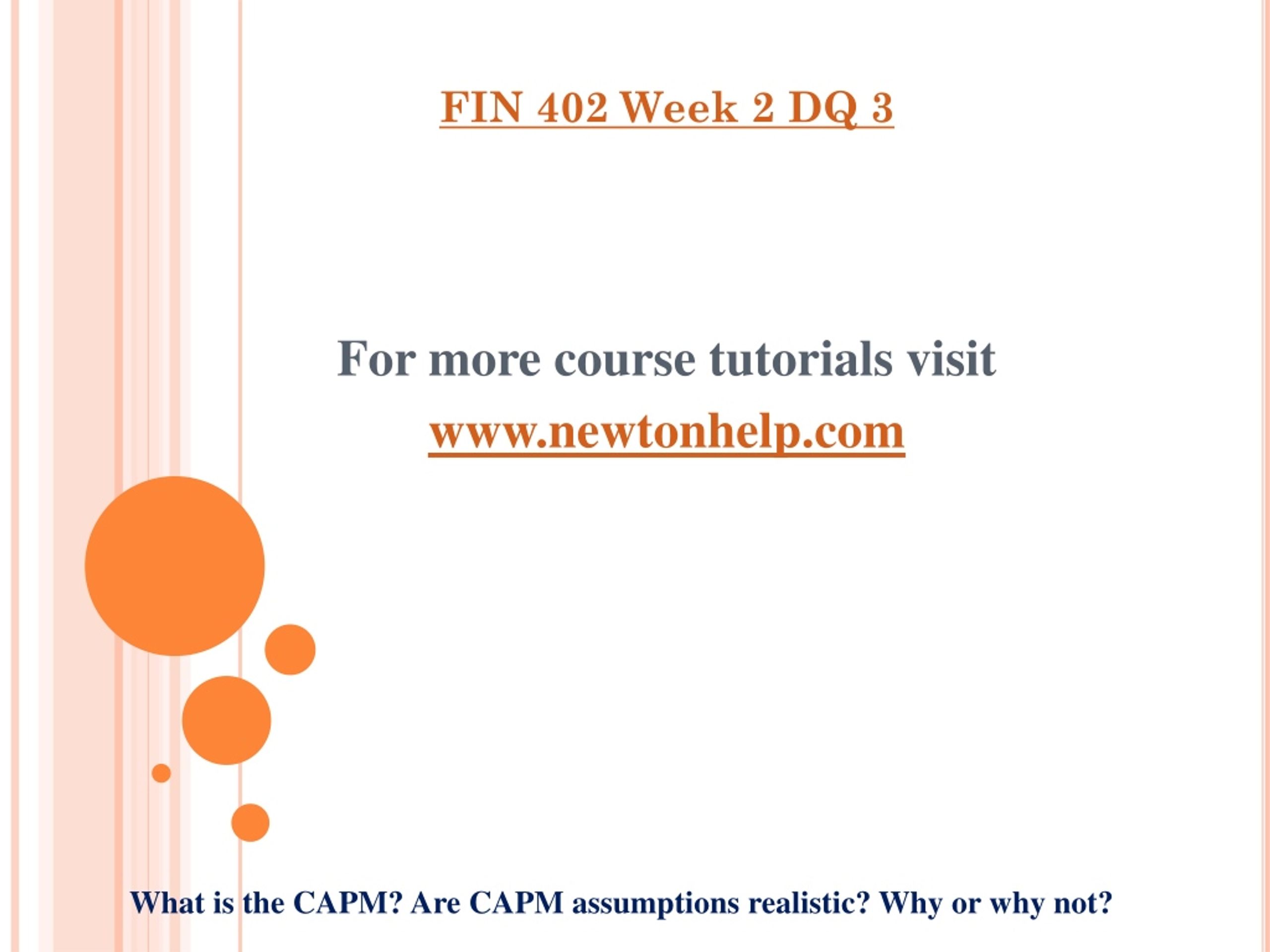 FIN 402 Week 2 DQ 3

For more course tutorials visit
www.newtonhelp.com

What is the CAPM? Are CAPM assumptions realistic? Why or why not?